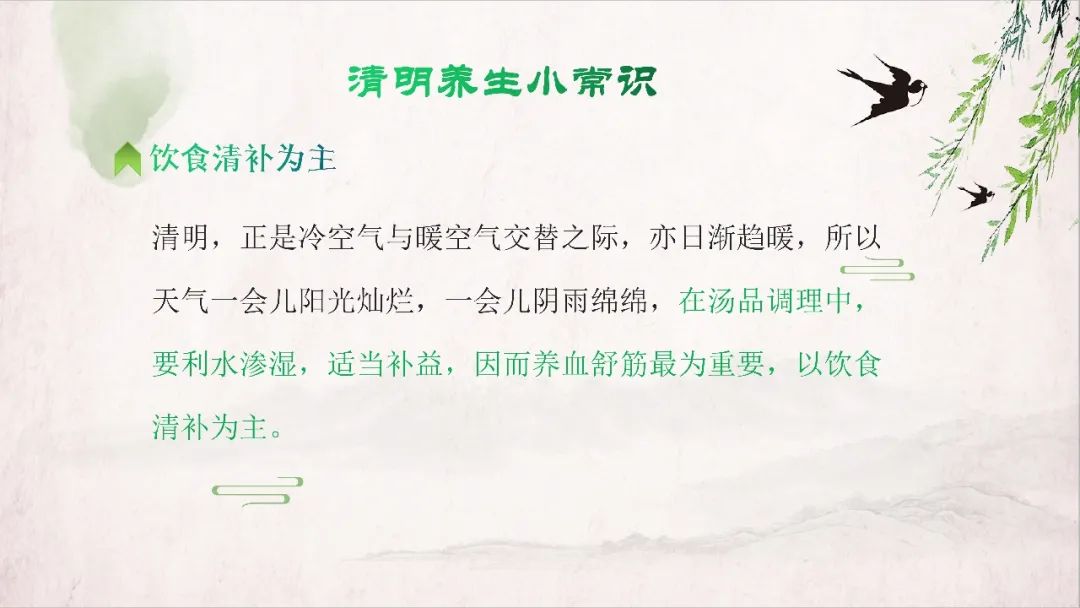 清明养生小常识

饮食清补为主

清明，正是冷空气与暖空气交替之际，亦日渐趋暖，所以天气一会儿阳光灿烂，一会儿阴雨绵绵，在汤品调理中，要利水渗湿，适当补益，因而养血舒筋最为重要，以饮食清补为主。